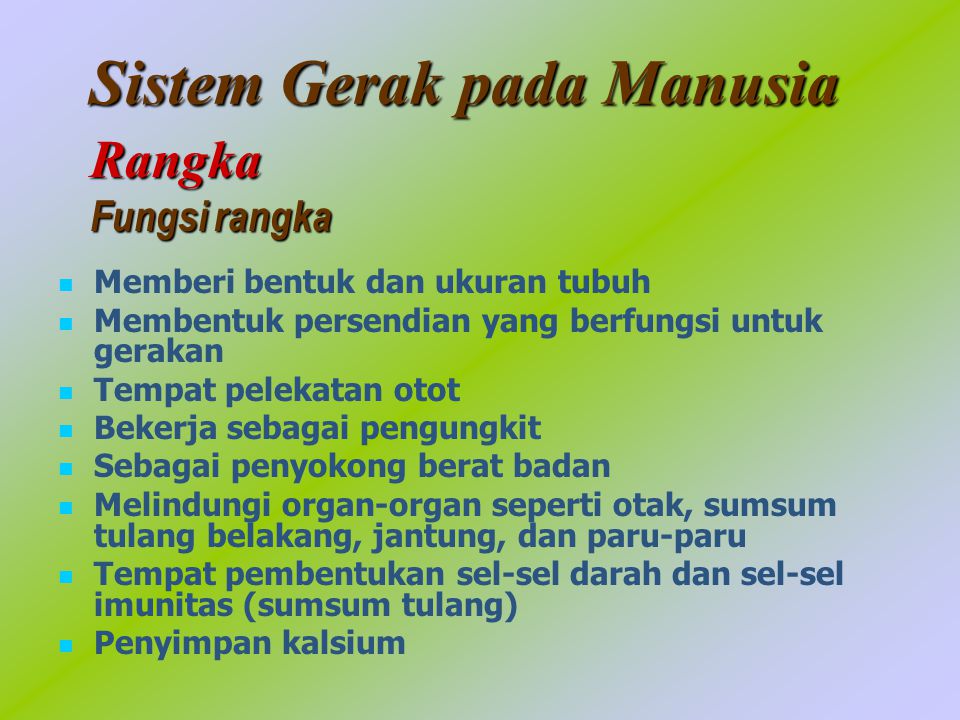 Sistem Gerak pada Manusia

Rangka

Fungsi rangka

- Memberi bentuk dan ukuran tubuh
- Membentuk persendian yang berfungsi untuk gerakan
- Tempat pelekatan otot
- Bekerja sebagai pengungkit
- Sebagai penyokong berat badan
- Melindungi organ-organ seperti otak, sumsum tulang belakang, jantung, dan paru-paru
- Tempat pembentukan sel-sel darah dan sel-sel imunitas (sumsum tulang)
- Penyimpan kalsium